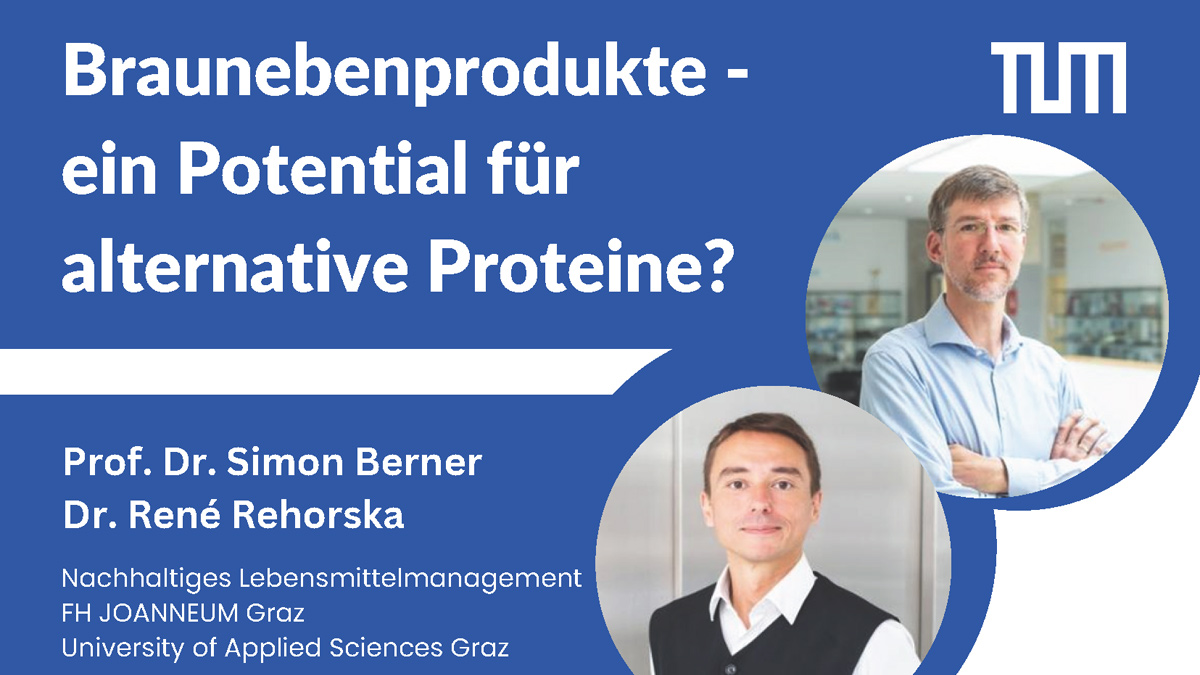 Braunebenprodukte - ein Potential für alternative Proteine?

TUM

Prof. Dr. Simon Berner
Dr. René Rehorska

Nachhaltiges Lebensmittelmanagement
FH JOANNEUM Graz
University of Applied Sciences Graz